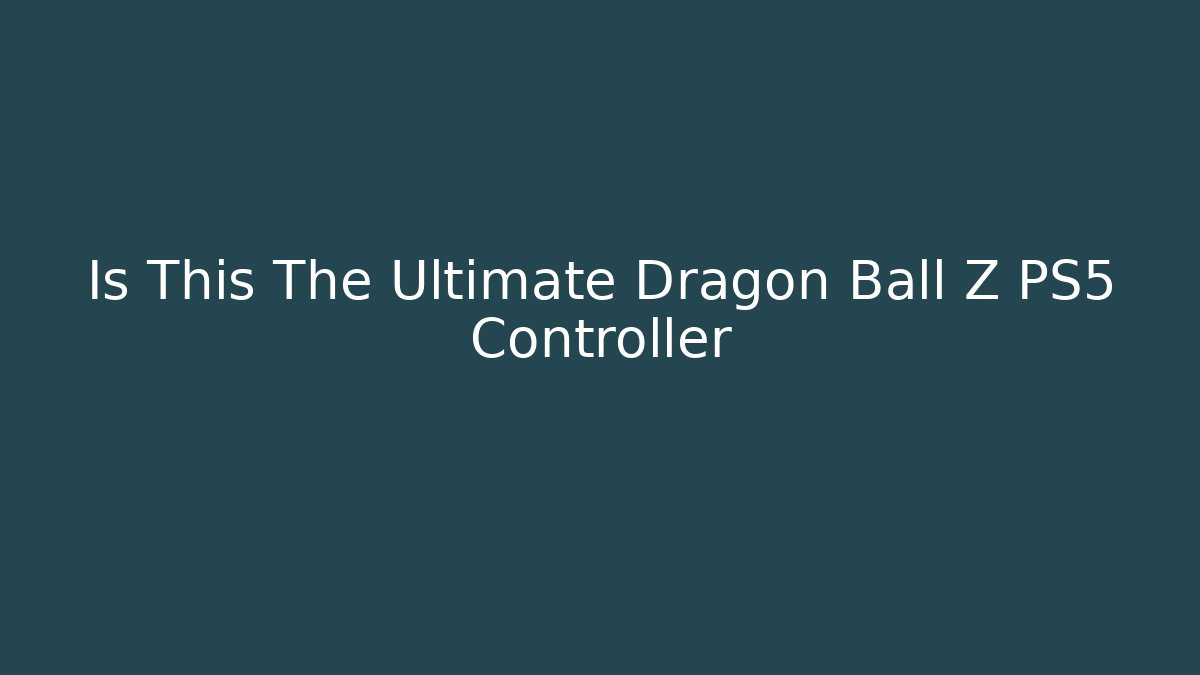 Is This The Ultimate Dragon Ball Z PS5 Controller